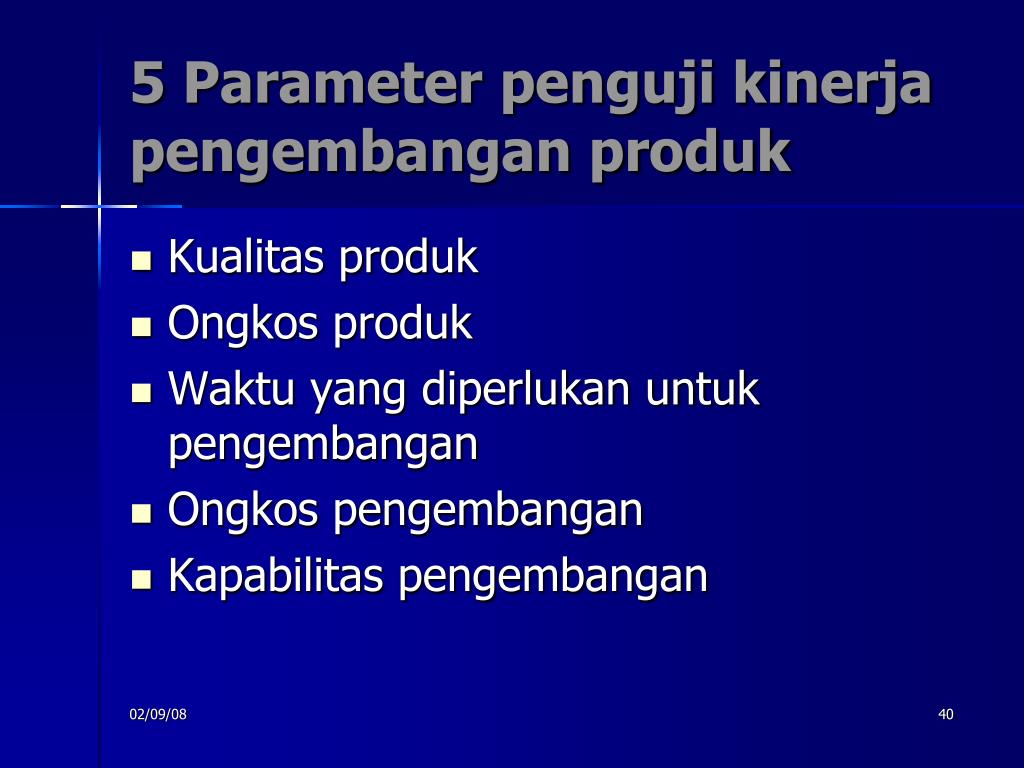 5 Parameter penguji kinerja pengembangan produk

- Kualitas produk
- Ongkos produk
- Waktu yang diperlukan untuk pengembangan
- Ongkos pengembangan
- Kapabilitas pengembangan

02/09/08

40